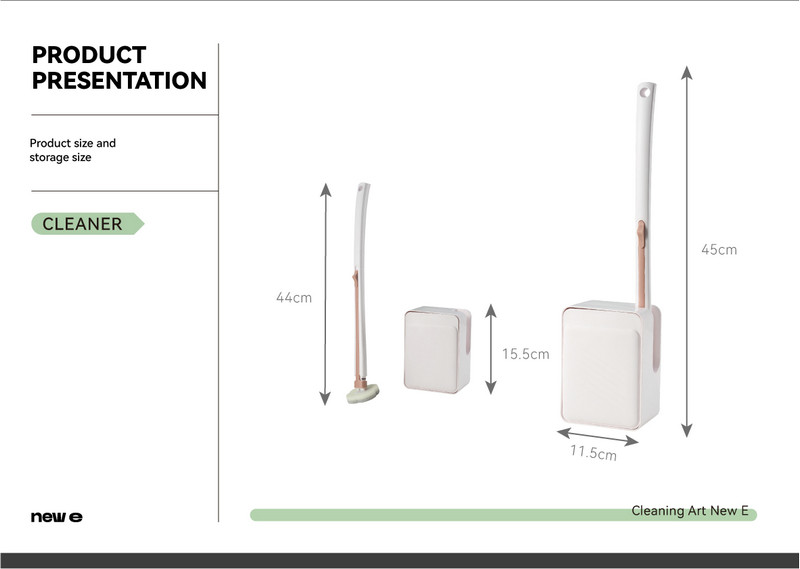 PRODUCT PRESENTATION

Product size and storage size

CLEANER

44cm

15.5cm

45cm

11.5cm

new e

Cleaning Art New E